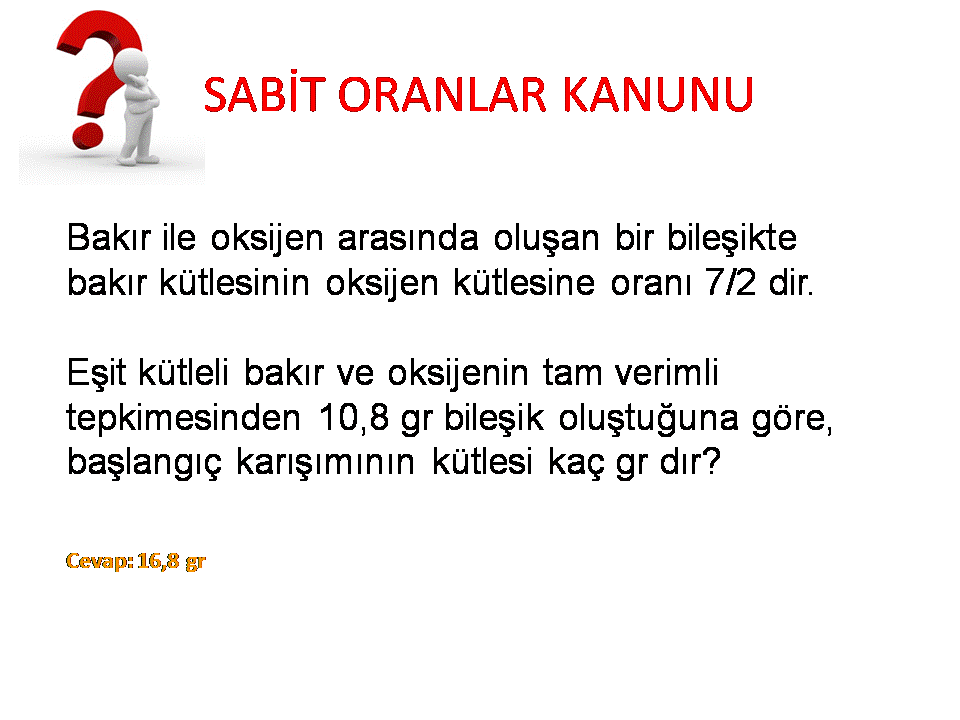 SABİT ORANLAR KANUNU

Bakır ile oksijen arasında oluşan bir bileşikte bakır kütlesinin oksijen kütlesine oranı 7/2 dir.

Eşit kütleli bakır ve oksijenin tam verimli tepkimesinden 10,8 gr bileşik oluştuğuna göre, başlangıç karışımının kütlesi kaç gr dır?

Cevap: 16,8 gr